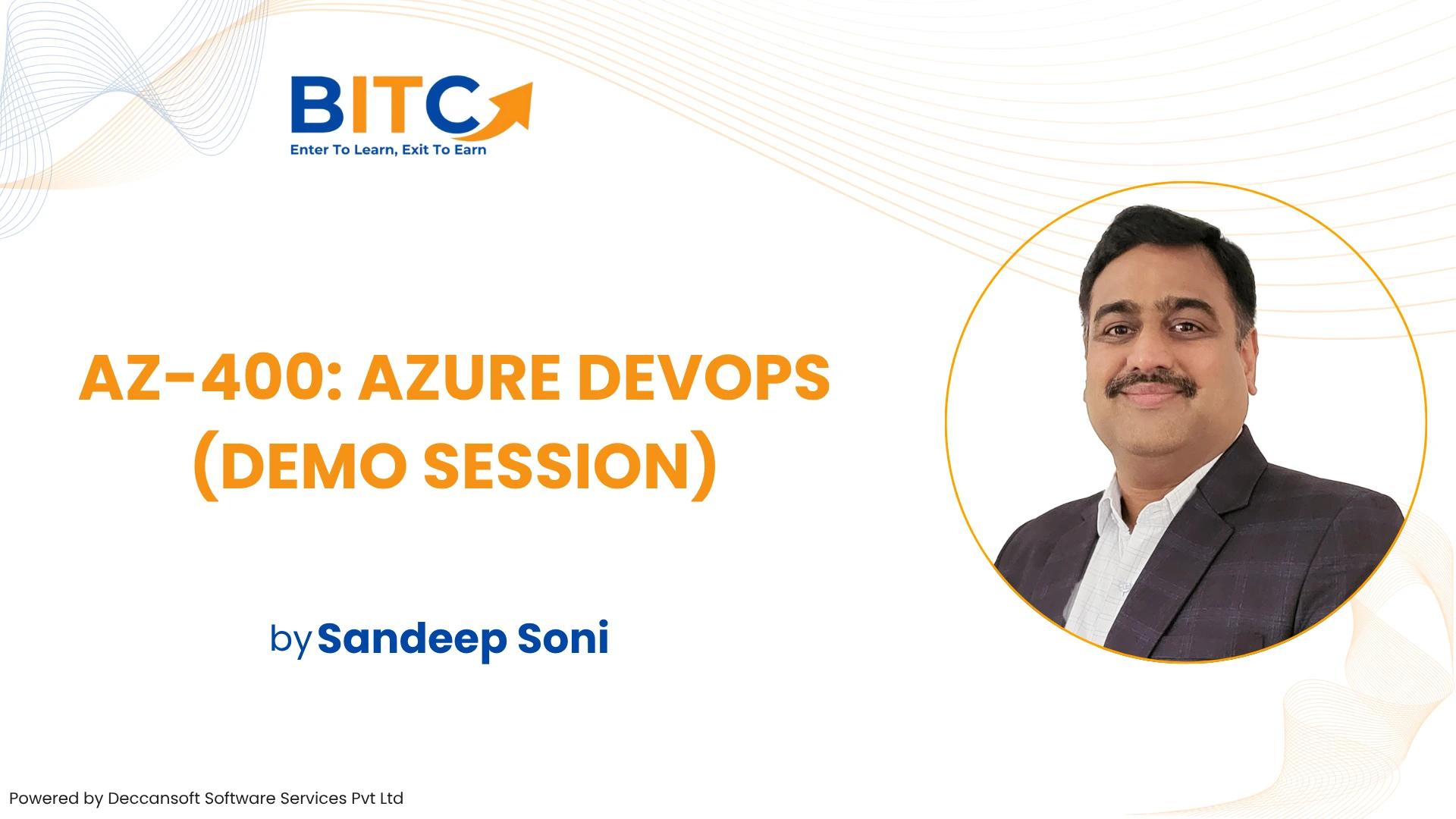 BITC
Enter To Learn, Exit To Earn

AZ-400: AZURE DEVOPS (DEMO SESSION)

by Sandeep Soni

Powered by Deccansoft Software Services Pvt Ltd